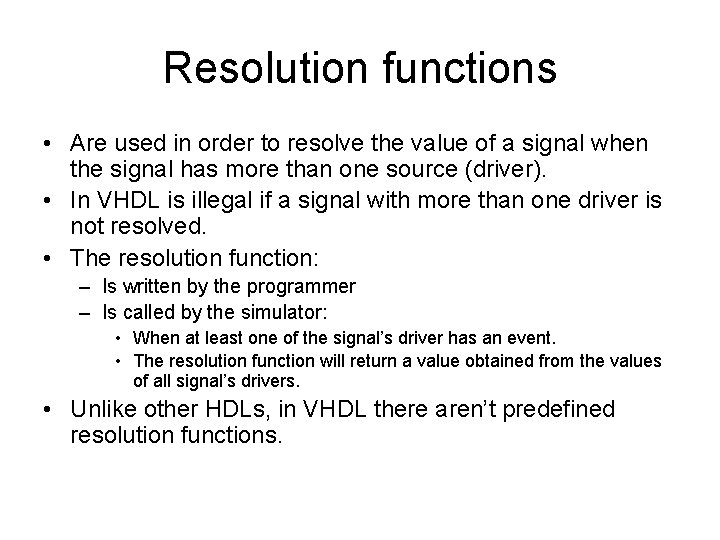 Resolution functions

• Are used in order to resolve the value of a signal when the signal has more than one source (driver).
• In VHDL is illegal if a signal with more than one driver is not resolved.
• The resolution function:
  – Is written by the programmer
  – Is called by the simulator:
    • When at least one of the signal's driver has an event.
    • The resolution function will return a value obtained from the values of all signal's drivers.
• Unlike other HDLs, in VHDL there aren't predefined resolution functions.